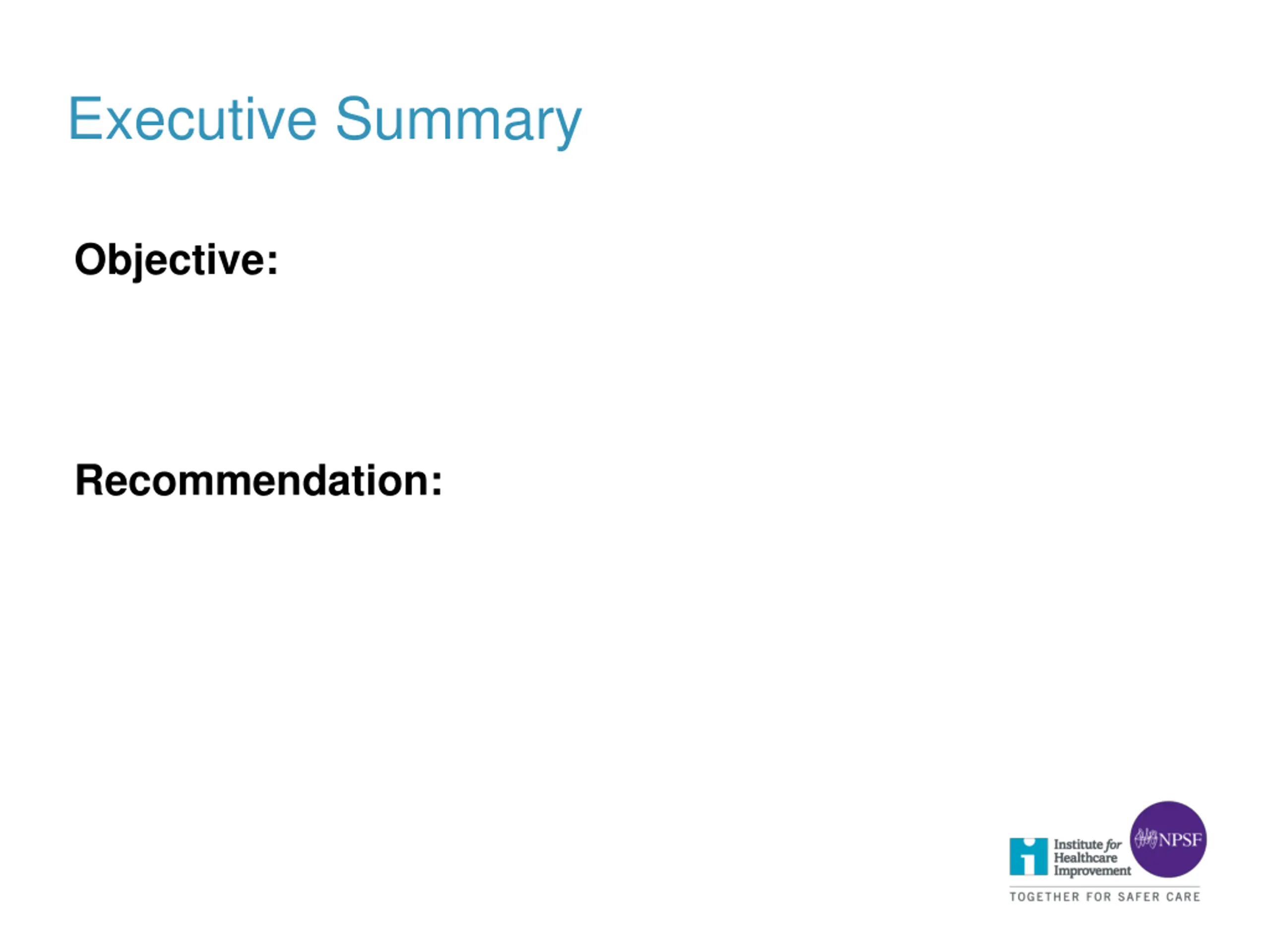 Executive Summary

Objective:

Recommendation:

Institute for Healthcare Improvement

NPSF

TOGETHER FOR SAFER CARE